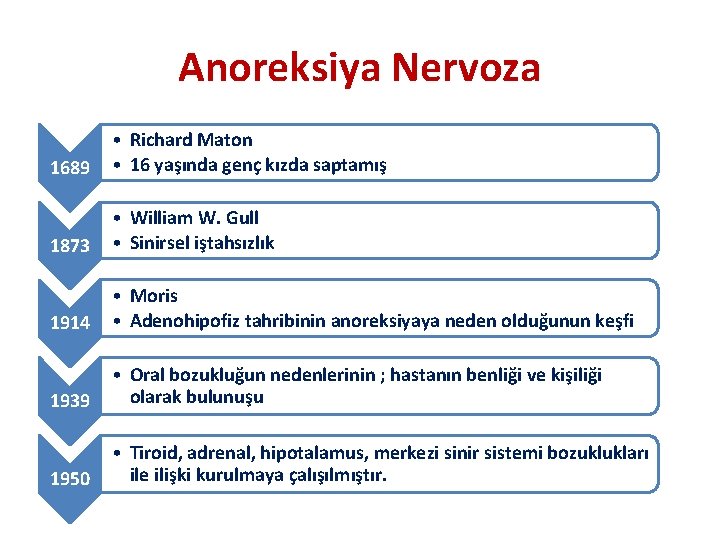 Anoreksiya Nervoza

1689
• Richard Maton
• 16 yaşında genç kızda saptamış

1873
• William W. Gull
• Sinirsel iştahsızlık

1914
• Moris
• Adenohipofiz tahribinin anoreksiyaya neden olduğunun keşfi

1939
• Oral bozukluğun nedenlerinin ; hastanın benliği ve kişiliği olarak bulunuşu

1950
• Tiroid, adrenal, hipotalamus, merkezi sinir sistemi bozuklukları ile ilişki kurulmaya çalışılmıştır.